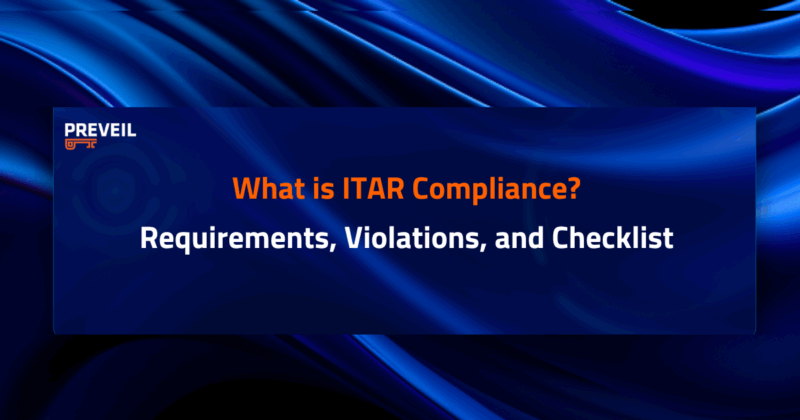 PREVEIL

What is ITAR Compliance?

Requirements, Violations, and Checklist